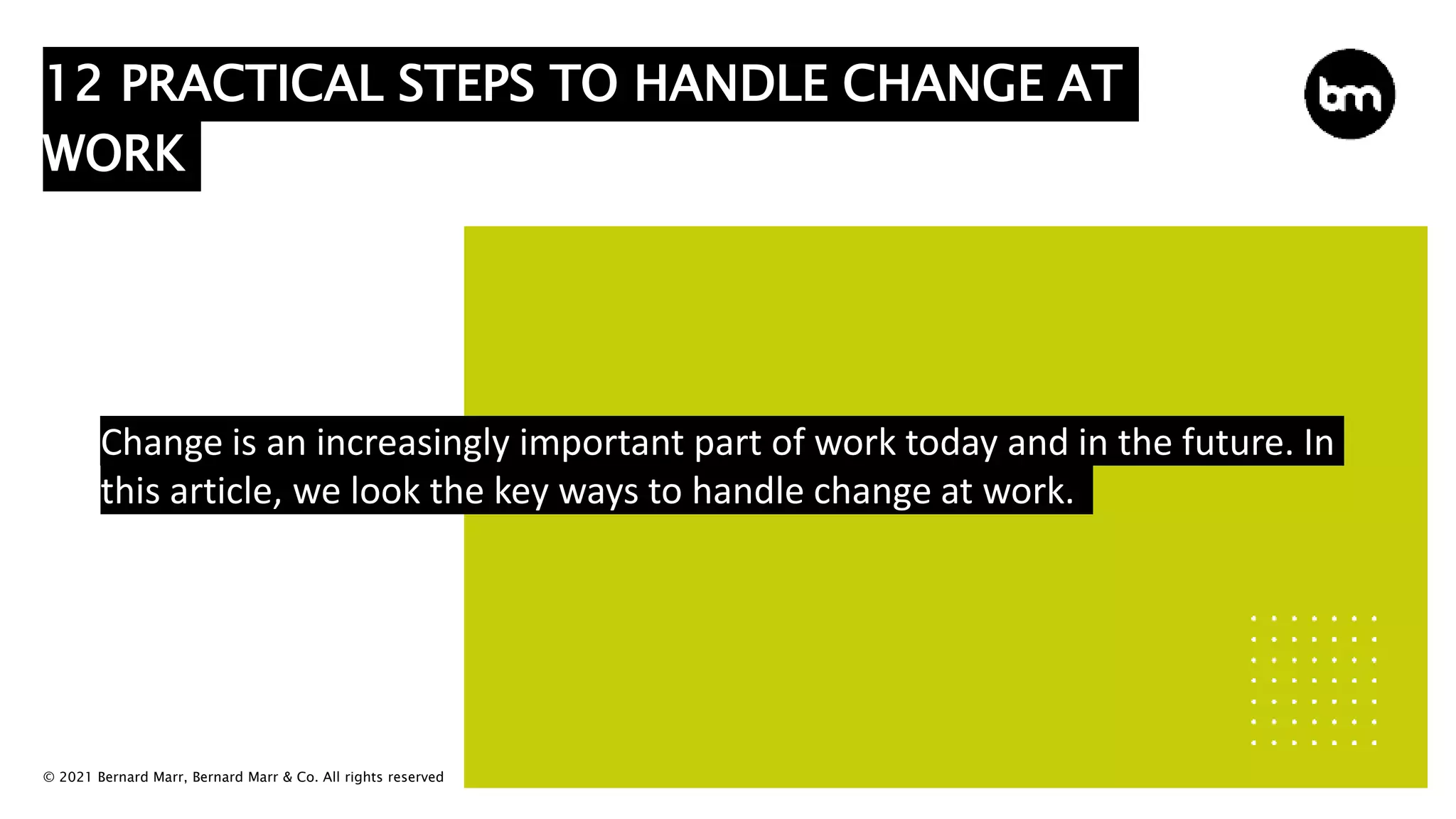 12 PRACTICAL STEPS TO HANDLE CHANGE AT WORK

bm

Change is an increasingly important part of work today and in the future. In this article, we look the key ways to handle change at work.

© 2021 Bernard Marr, Bernard Marr & Co. All rights reserved